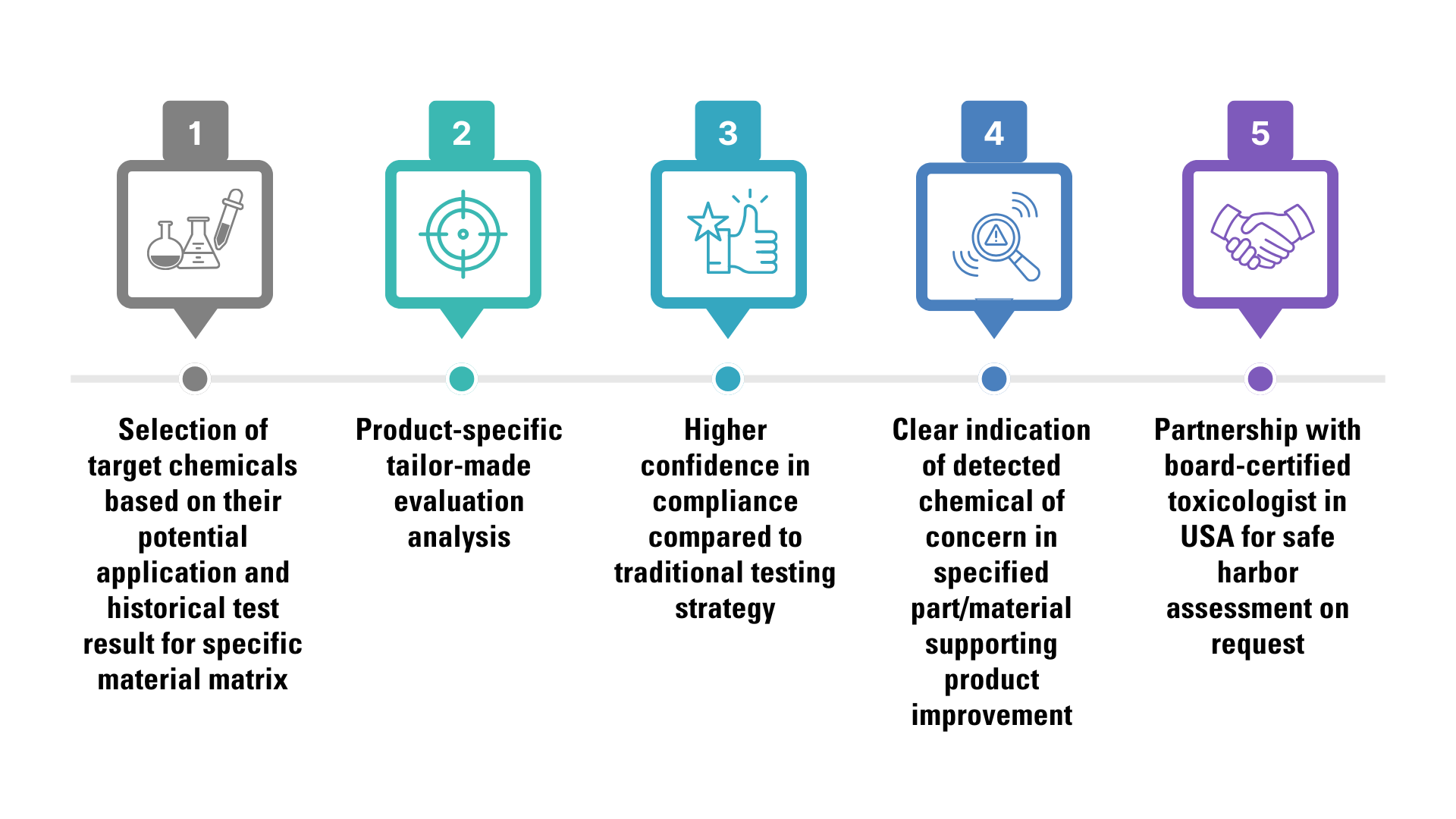 1

Selection of target chemicals based on their potential application and historical test result for specific material matrix

2

Product-specific tailor-made evaluation analysis

3

Higher confidence in compliance compared to traditional testing strategy

4

Clear indication of detected chemical of concern in specified part/material supporting product improvement

5

Partnership with board-certified toxicologist in USA for safe harbor assessment on request